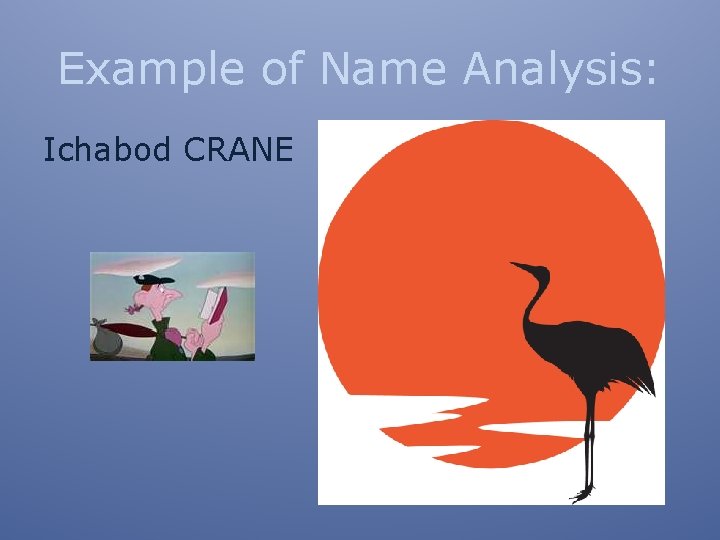 Example of Name Analysis:

Ichabod CRANE